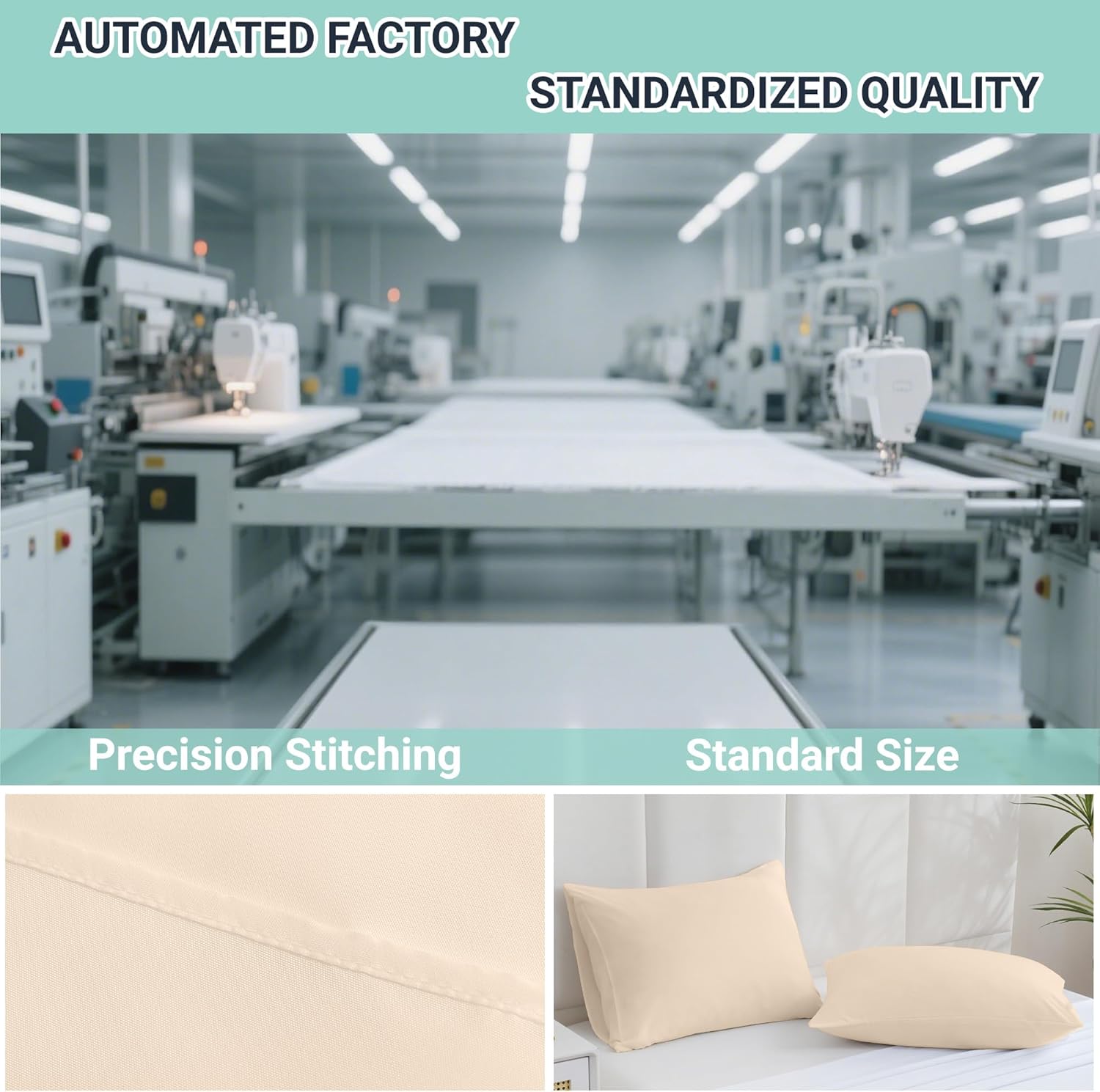 AUTOMATED FACTORY

STANDARDIZED QUALITY

Precision Stitching

Standard Size